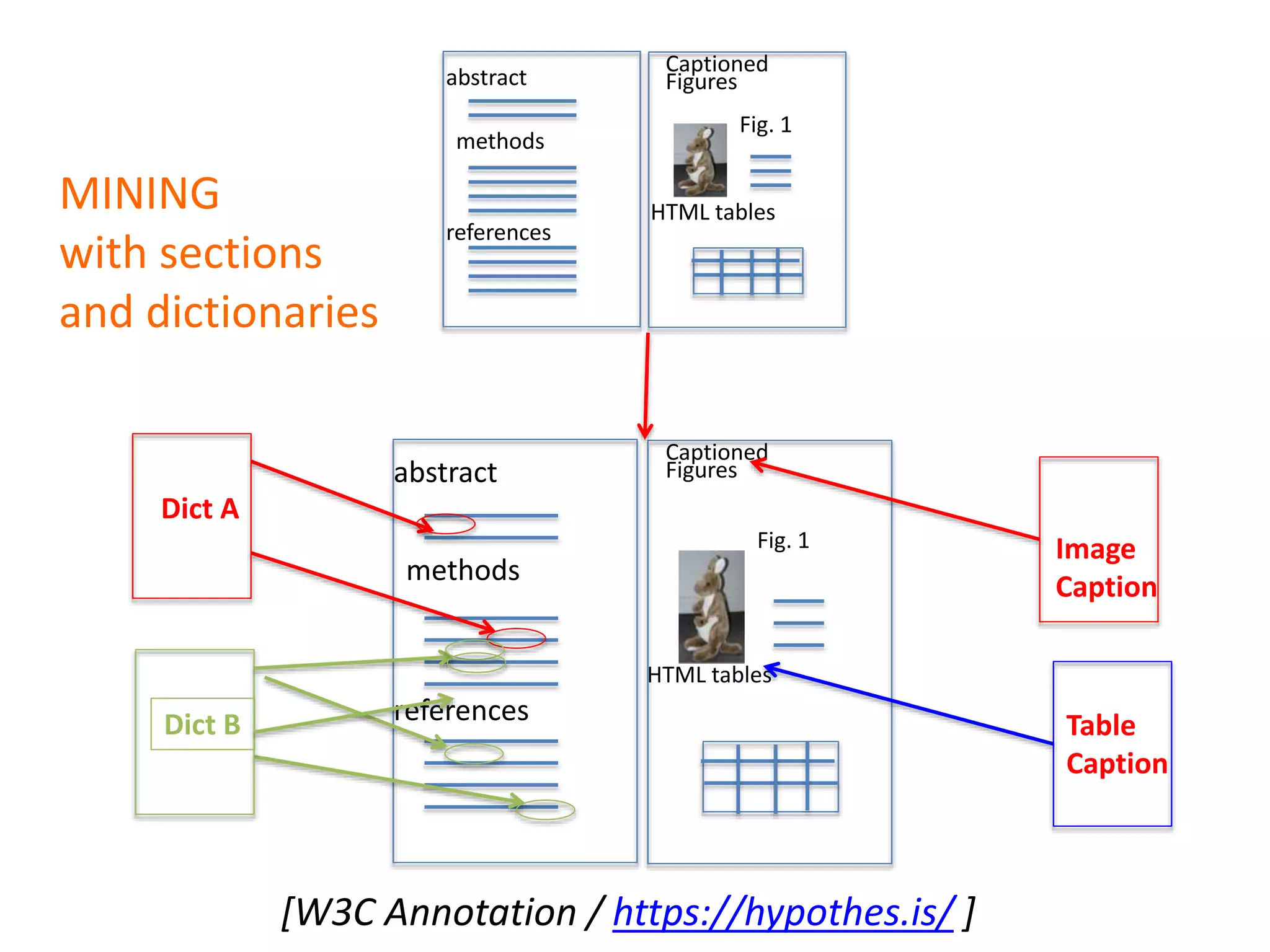 MINING
with sections
and dictionaries

abstract
methods
references

Captioned Figures
Fig. 1
HTML tables

Dict A

Dict B

abstract
methods
references

Captioned Figures
Fig. 1
HTML tables

Image Caption

Table Caption

[W3C Annotation / https://hypothes.is/ ]